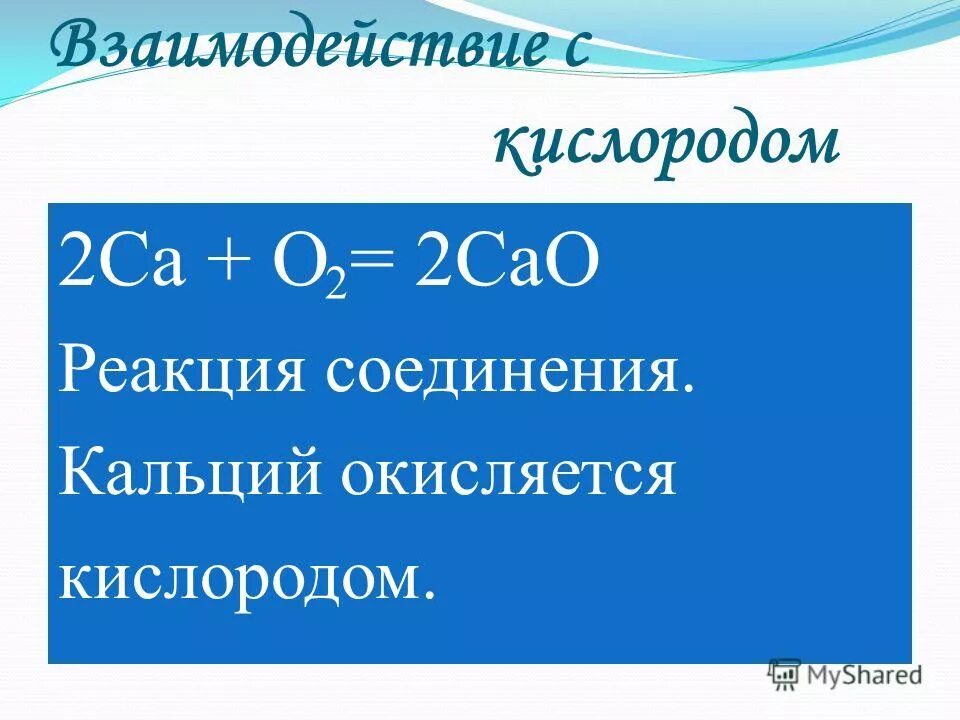 Взаимодействие с кислородом

$2Ca + O_2 = 2CaO$

Реакция соединения.

Кальций окисляется кислородом.

MyShared